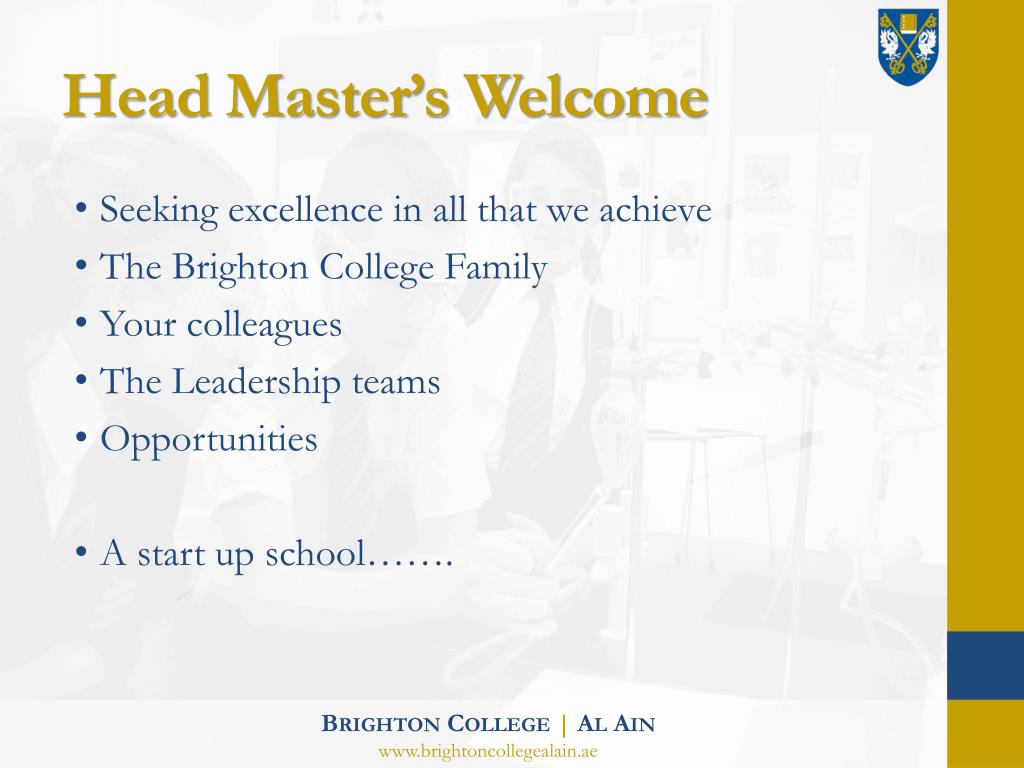 Head Master's Welcome

• Seeking excellence in all that we achieve
• The Brighton College Family
• Your colleagues
• The Leadership teams
• Opportunities

• A start up school…….

BRIGHTON COLLEGE | AL AIN
www.brightoncollegealain.ae